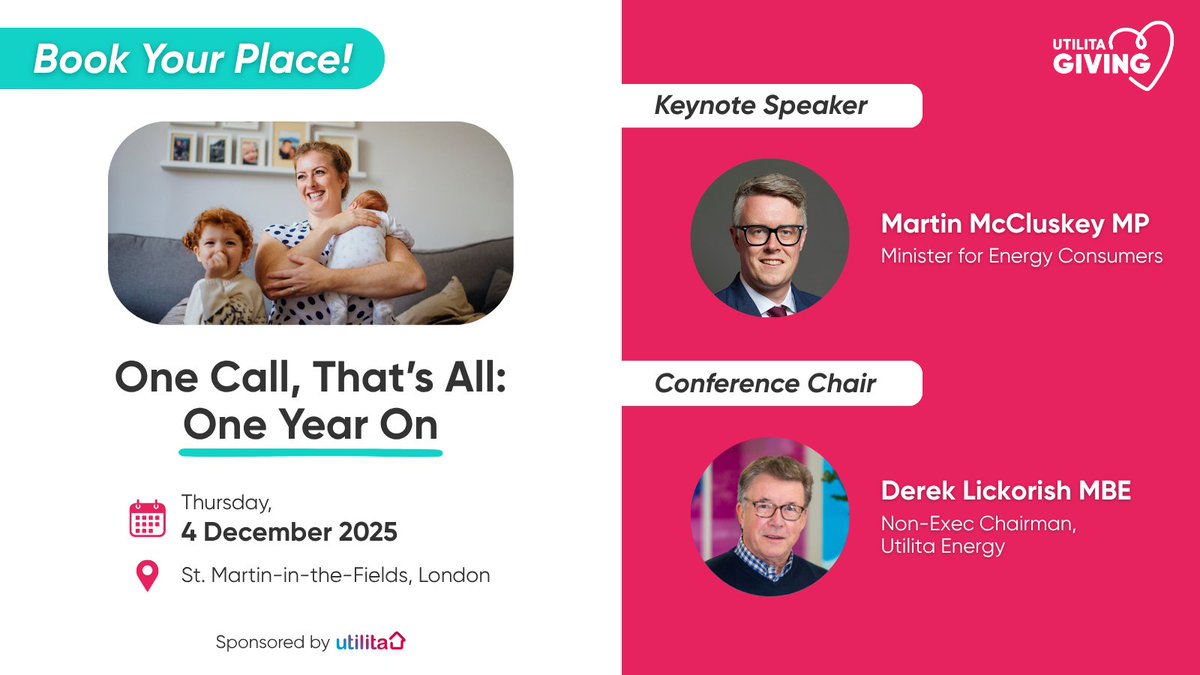 Book Your Place!

One Call, That's All: One Year On

Thursday,
4 December 2025

St. Martin-in-the-Fields, London

Sponsored by utilita

UTILITA GIVING

Keynote Speaker

Martin McCluskey MP
Minister for Energy Consumers

Conference Chair

Derek Lickorish MBE
Non-Exec Chairman, Utilita Energy